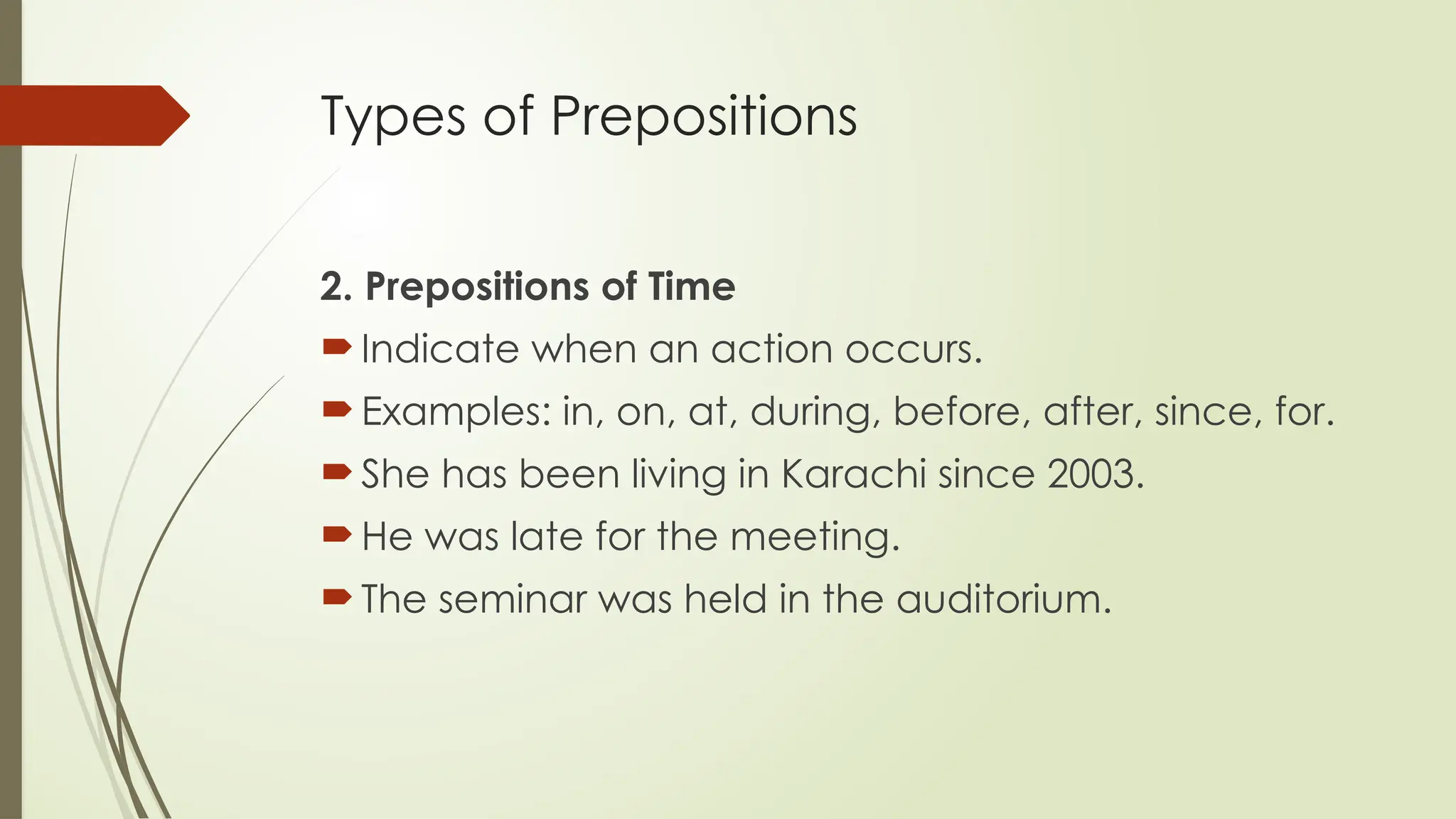 Types of Prepositions

2. Prepositions of Time

Indicate when an action occurs.

Examples: in, on, at, during, before, after, since, for.

She has been living in Karachi since 2003.

He was late for the meeting.

The seminar was held in the auditorium.